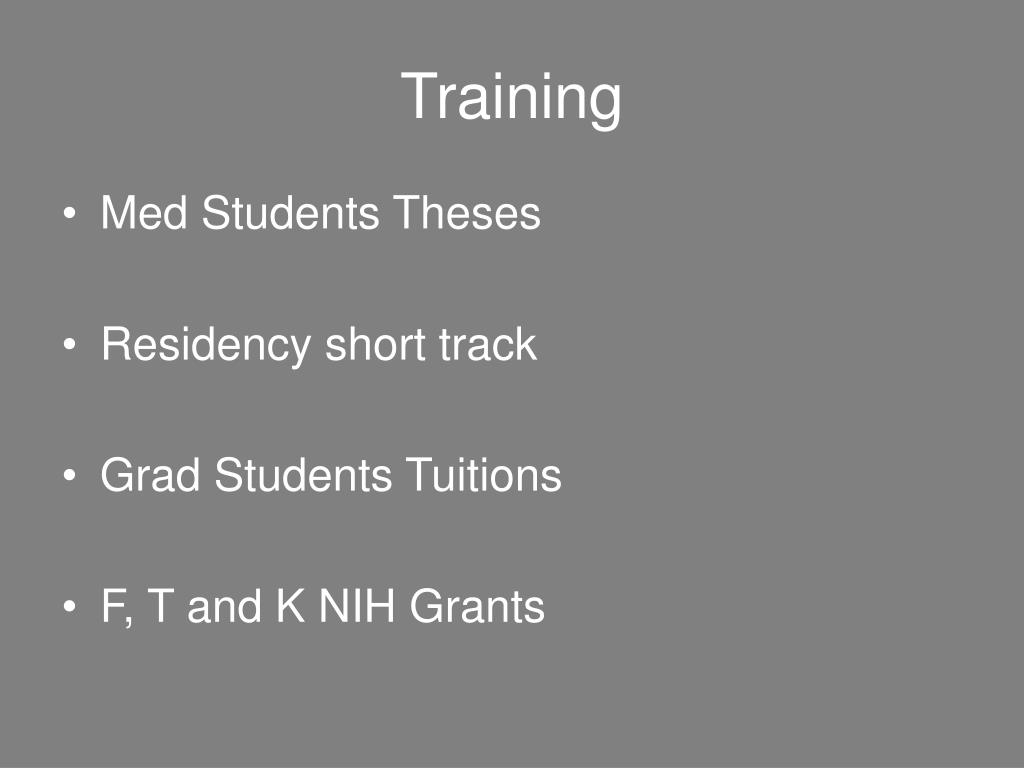 Training

• Med Students Theses

• Residency short track

• Grad Students Tuitions

• F, T and K NIH Grants